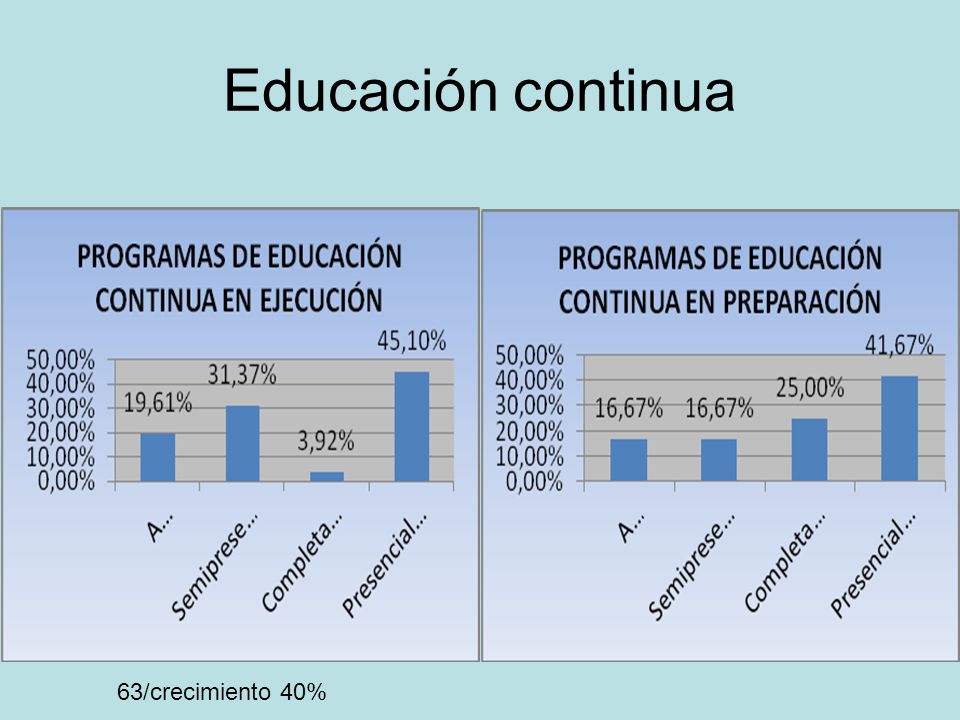 Educación continua

PROGRAMAS DE EDUCACIÓN CONTINUA EN EJECUCIÓN

50,00%
40,00%
30,00%
20,00%
10,00%
0,00%

19,61%
31,37%
3,92%
45,10%

A...
Semiprese...
Completa...
Presencial...

PROGRAMAS DE EDUCACIÓN CONTINUA EN PREPARACIÓN

50,00%
40,00%
30,00%
20,00%
10,00%
0,00%

16,67%
16,67%
25,00%
41,67%

A...
Semiprese...
Completa...
Presencial...

63/crecimiento 40%